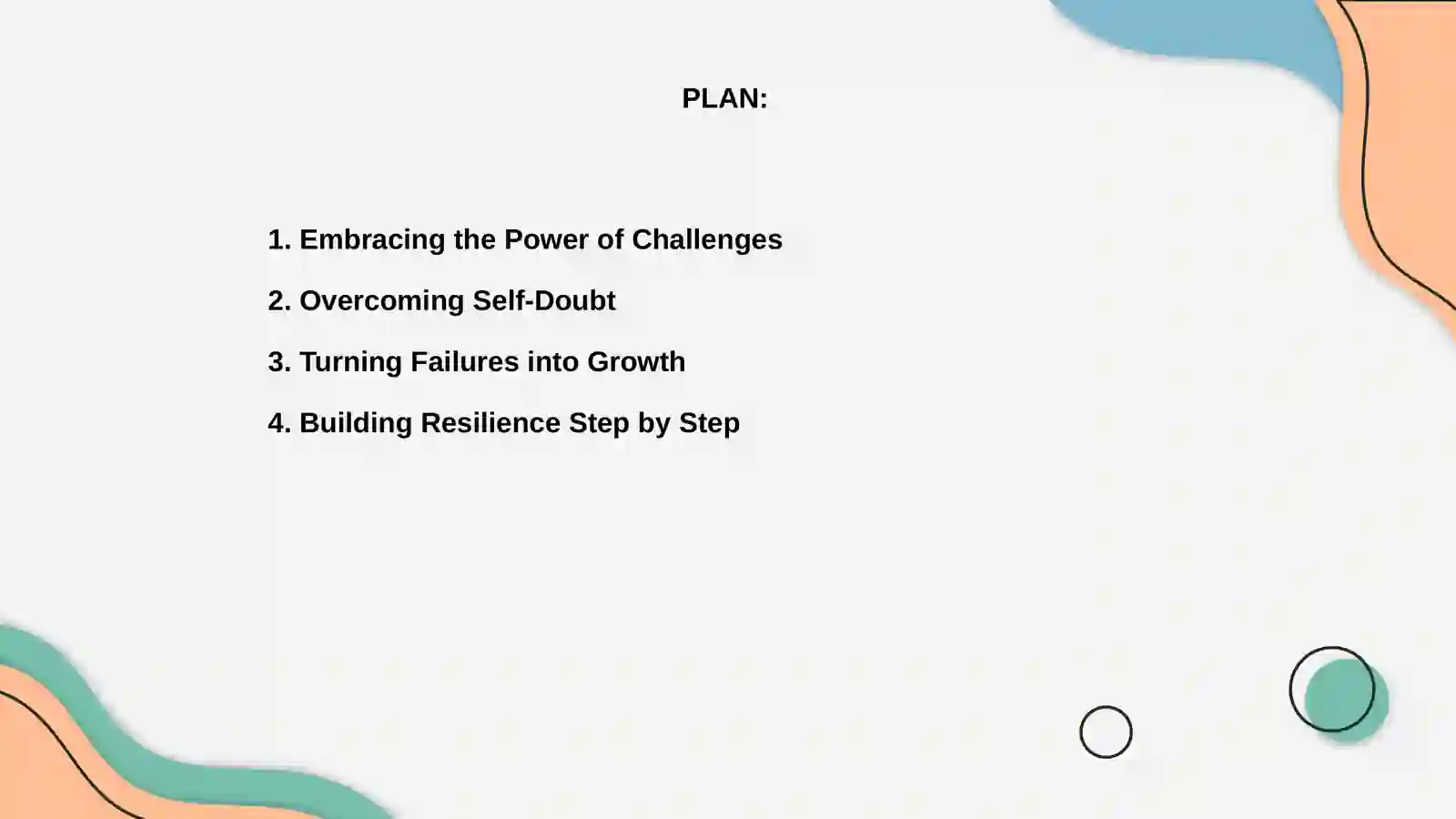 PLAN:

1. Embracing the Power of Challenges

2. Overcoming Self-Doubt

3. Turning Failures into Growth

4. Building Resilience Step by Step